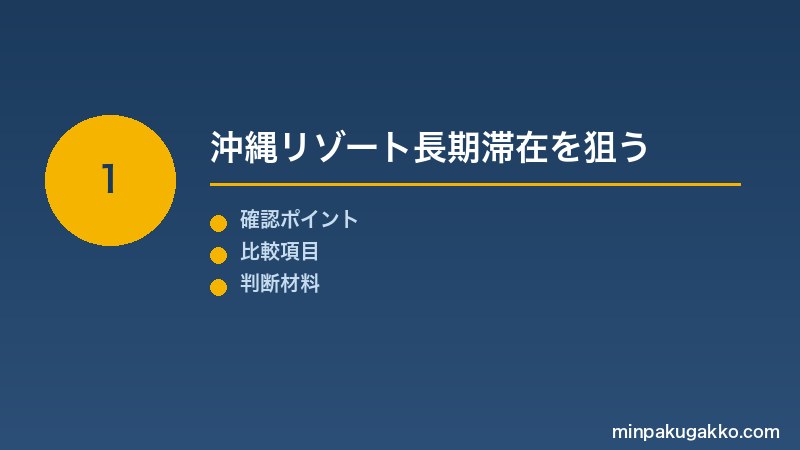 1

沖縄リゾート長期滞在を狙う

確認ポイント

比較項目

判断材料

minpakugakko.com